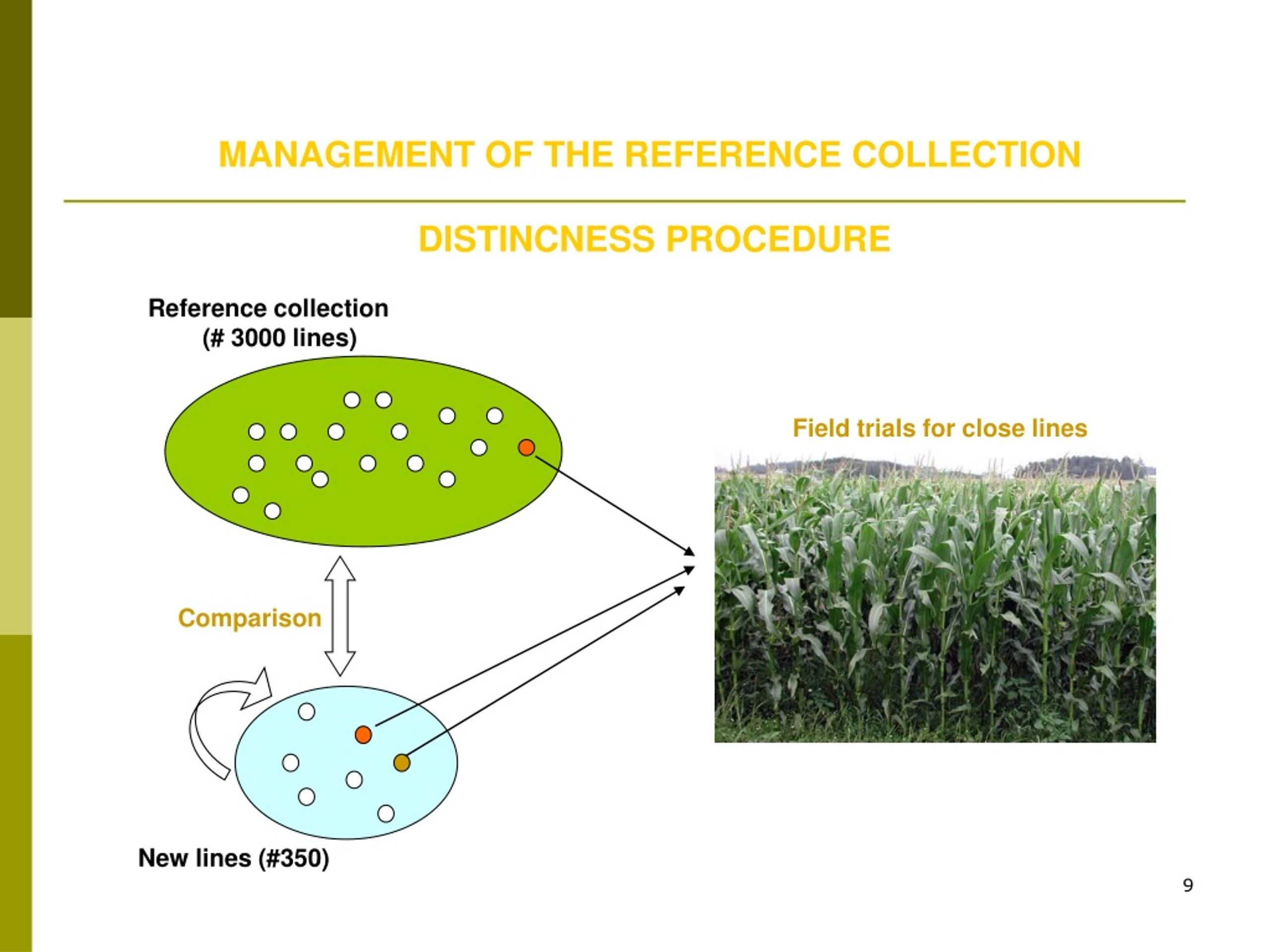 MANAGEMENT OF THE REFERENCE COLLECTION

DISTINCNESS PROCEDURE

Reference collection
(# 3000 lines)

Field trials for close lines

Comparison

New lines (#350)

9